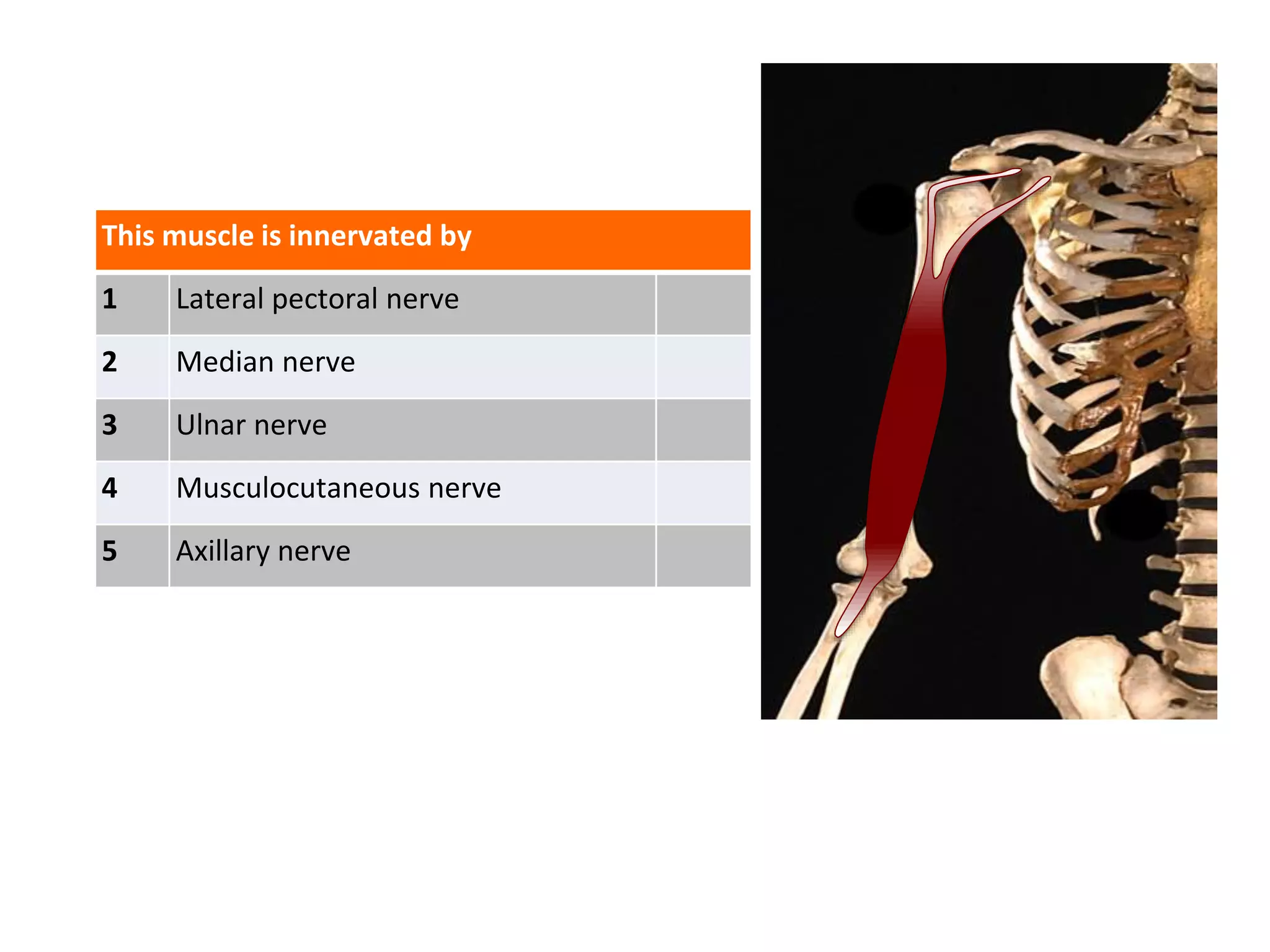 | This muscle is innervated by | | |
|---|---|---|
| 1 | Lateral pectoral nerve | |
| 2 | Median nerve | |
| 3 | Ulnar nerve | |
| 4 | Musculocutaneous nerve | |
| 5 | Axillary nerve | |